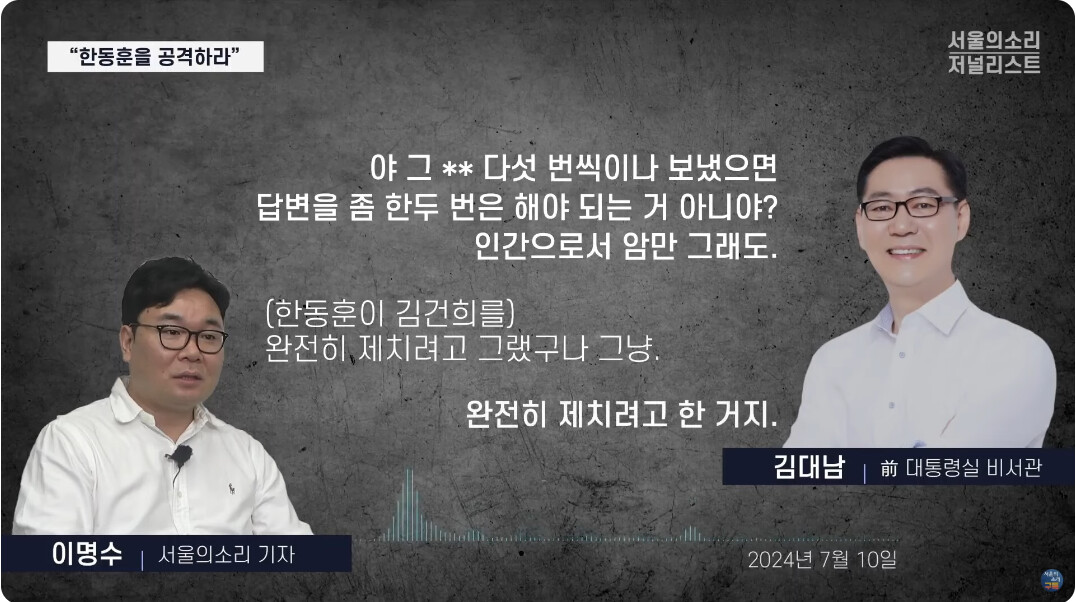 “한동훈을 공격하라”

서울의소리
저널리스트

야 그 ** 다섯 번씩이나 보냈으면
답변을 좀 한두 번은 해야 되는 거 아니야?
인간으로서 암만 그래도.

(한동훈이 김건희를)
완전히 제치려고 그랬구나 그냥.

완전히 제치려고 한 거지.

김대남 | 前 대통령실 비서관

이명수 | 서울의소리 기자

2024년 7월 10일